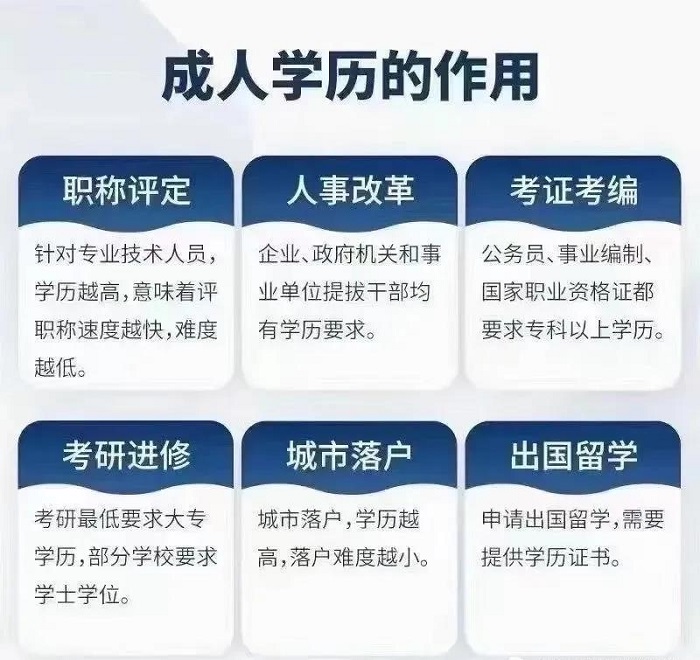 成人学历的作用

职称评定

针对专业技术人员，学历越高，意味着评职称速度越快，难度越低。

人事改革

企业、政府机关和事业单位提拔干部均有学历要求。

考证考编

公务员、事业编制、国家职业资格证都要求专科以上学历。

考研进修

考研最低要求大专学历，部分学校要求学士学位。

城市落户

城市落户，学历越高，落户难度越小。

出国留学

申请出国留学，需要提供学历证书。